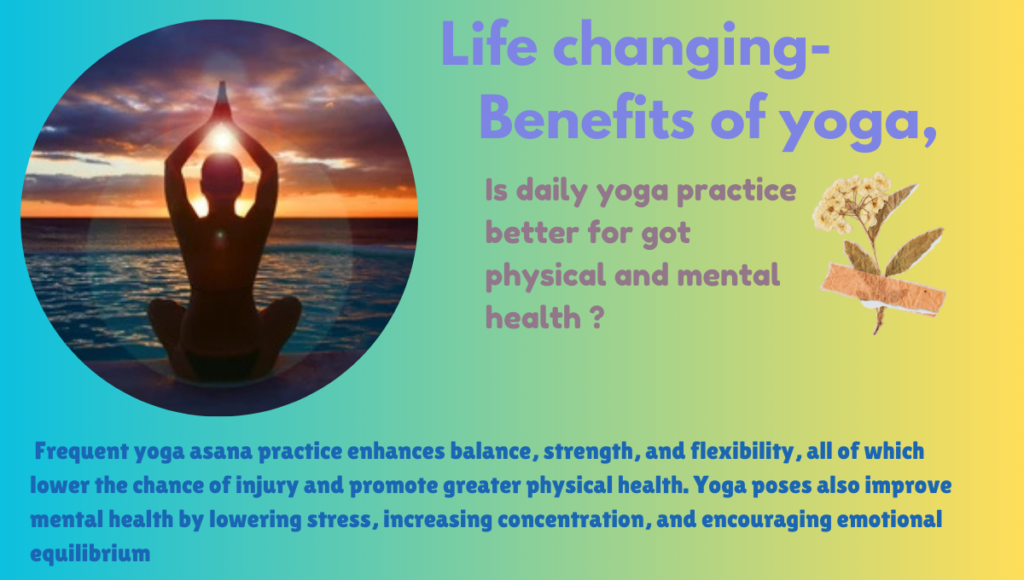 Life changing-
Benefits of yoga,

Is daily yoga practice better for got physical and mental health ?

Frequent yoga asana practice enhances balance, strength, and flexibility, all of which lower the chance of injury and promote greater physical health. Yoga poses also improve mental health by lowering stress, increasing concentration, and encouraging emotional equilibrium